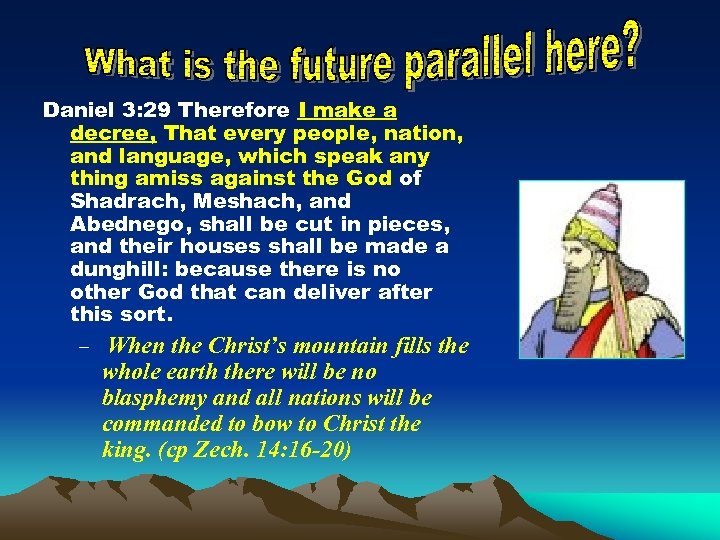 What is the future parallel here?

Daniel 3:29 Therefore I make a decree, That every people, nation, and language, which speak any thing amiss against the God of Shadrach, Meshach, and Abednego, shall be cut in pieces, and their houses shall be made a dunghill: because there is no other God that can deliver after this sort.

– When the Christ's mountain fills the whole earth there will be no blasphemy and all nations will be commanded to bow to Christ the king. (cp Zech. 14:16-20)